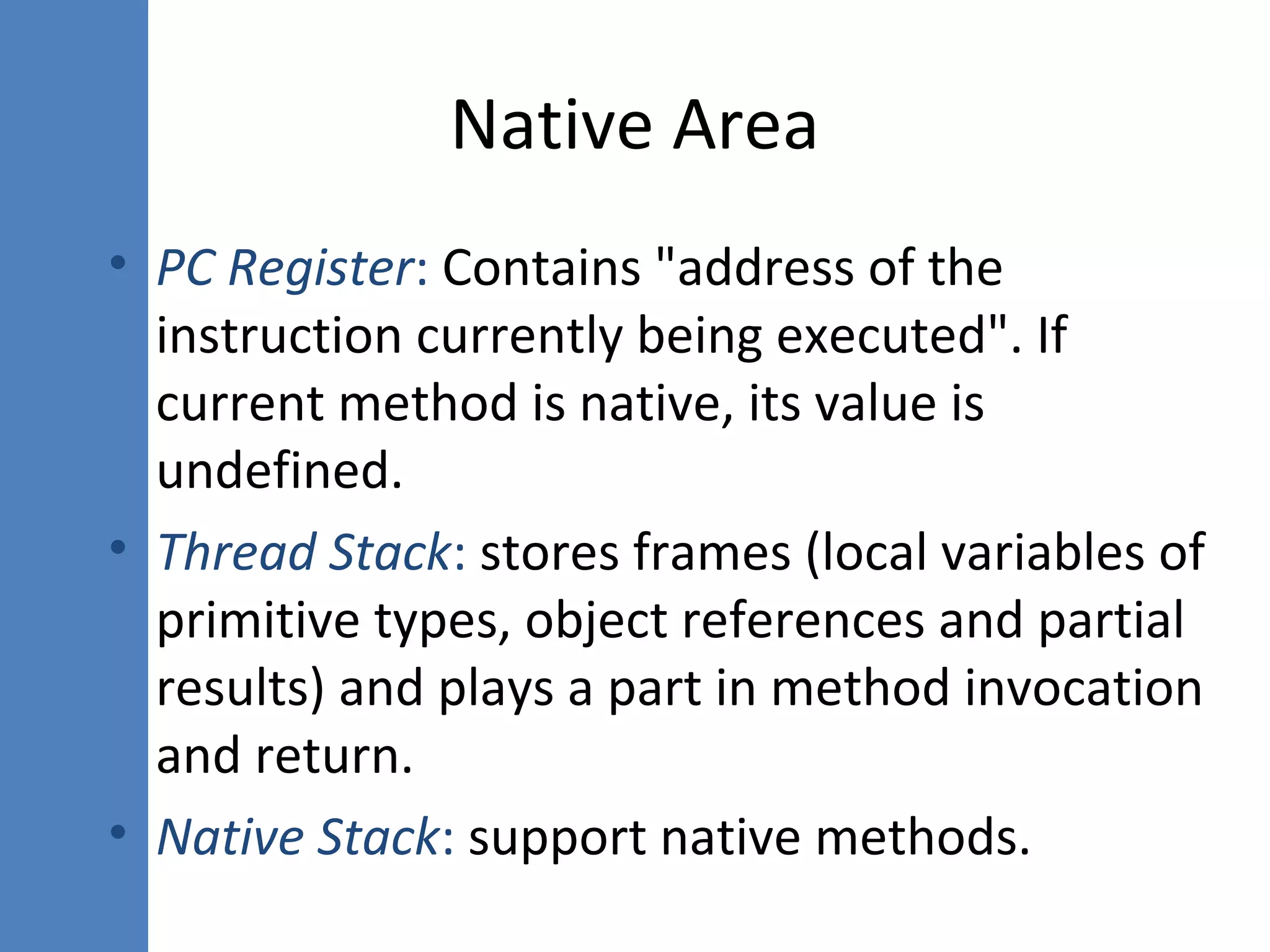 Native Area

• PC Register: Contains "address of the instruction currently being executed". If current method is native, its value is undefined.

• Thread Stack: stores frames (local variables of primitive types, object references and partial results) and plays a part in method invocation and return.

• Native Stack: support native methods.